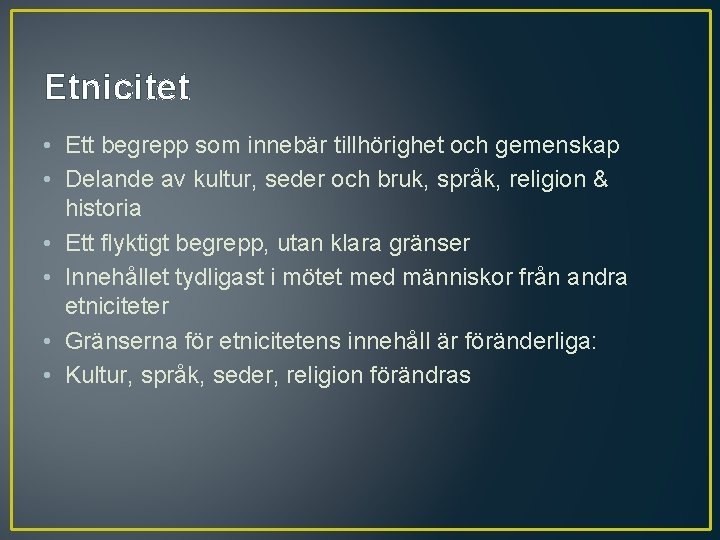 Etnicitet

• Ett begrepp som innebär tillhörighet och gemenskap
• Delande av kultur, seder och bruk, språk, religion & historia
• Ett flyktigt begrepp, utan klara gränser
• Innehållet tydligast i mötet med människor från andra etniciteter
• Gränserna för etnicitetens innehåll är föränderliga:
• Kultur, språk, seder, religion förändras